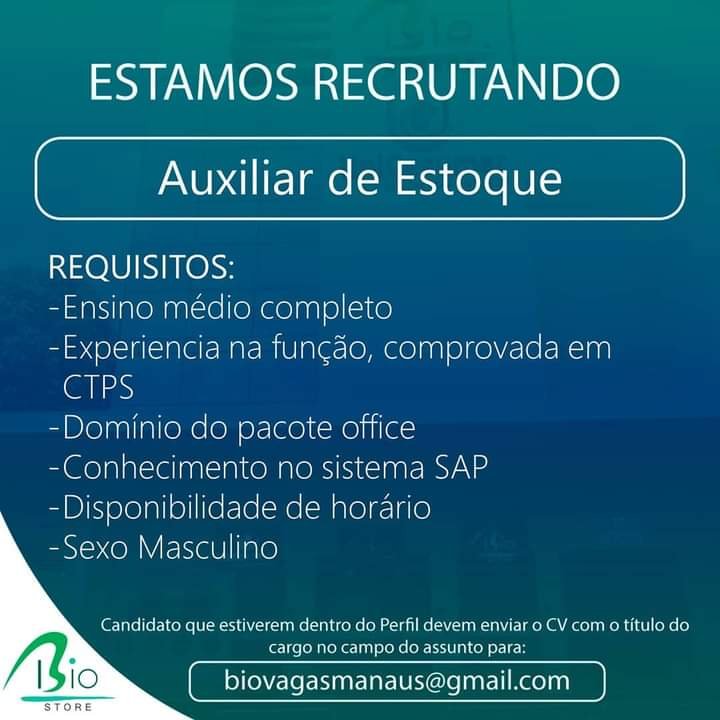 ESTAMOS RECRUTANDO

Auxiliar de Estoque

REQUISITOS:
-Ensino médio completo
-Experiencia na função, comprovada em CTPS
-Domínio do pacote office
-Conhecimento no sistema SAP
-Disponibilidade de horário
-Sexo Masculino

Candidato que estiverem dentro do Perfil devem enviar o CV com o título do cargo no campo do assunto para:

biovagasmanaus@gmail.com

Bio
STORE